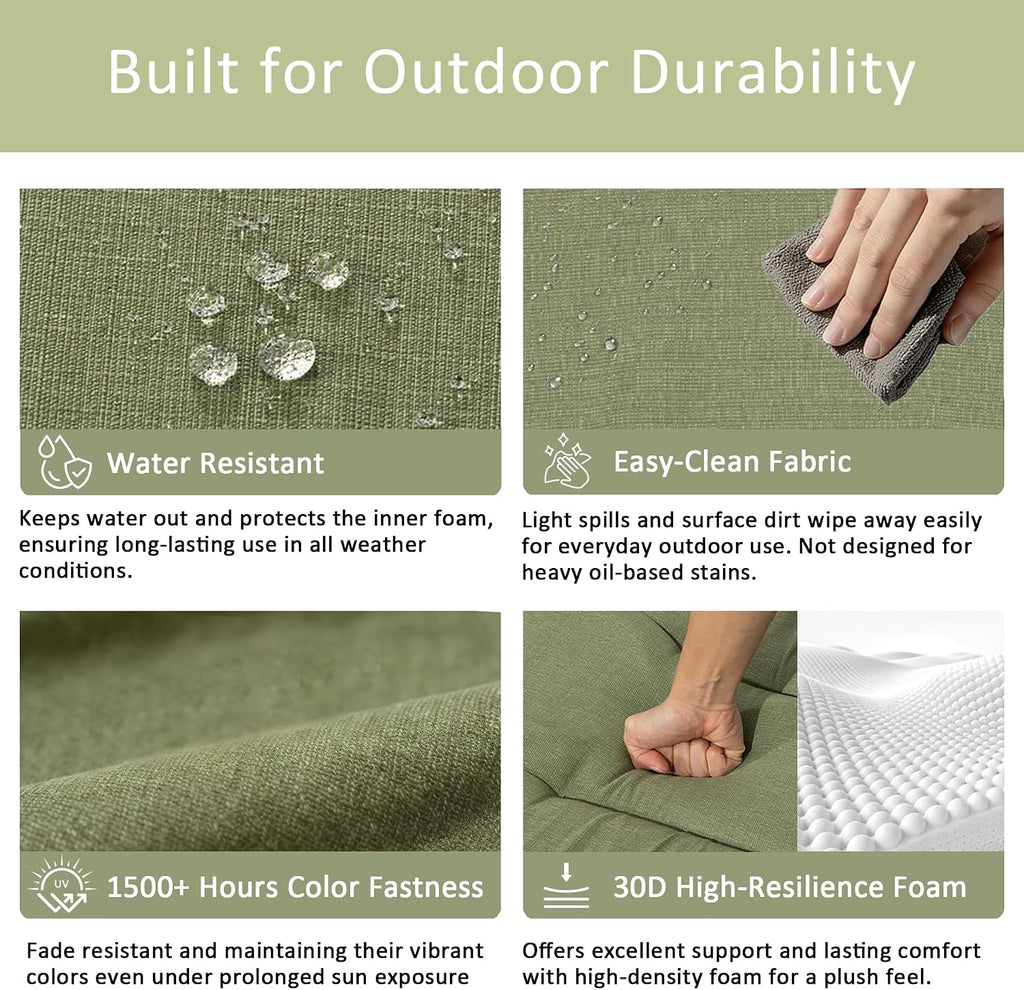 Built for Outdoor Durability

Water Resistant

Keeps water out and protects the inner foam, ensuring long-lasting use in all weather conditions.

Easy-Clean Fabric

Light spills and surface dirt wipe away easily for everyday outdoor use. Not designed for heavy oil-based stains.

UV

1500+ Hours Color Fastness

Fade resistant and maintaining their vibrant colors even under prolonged sun exposure

30D High-Resilience Foam

Offers excellent support and lasting comfort with high-density foam for a plush feel.